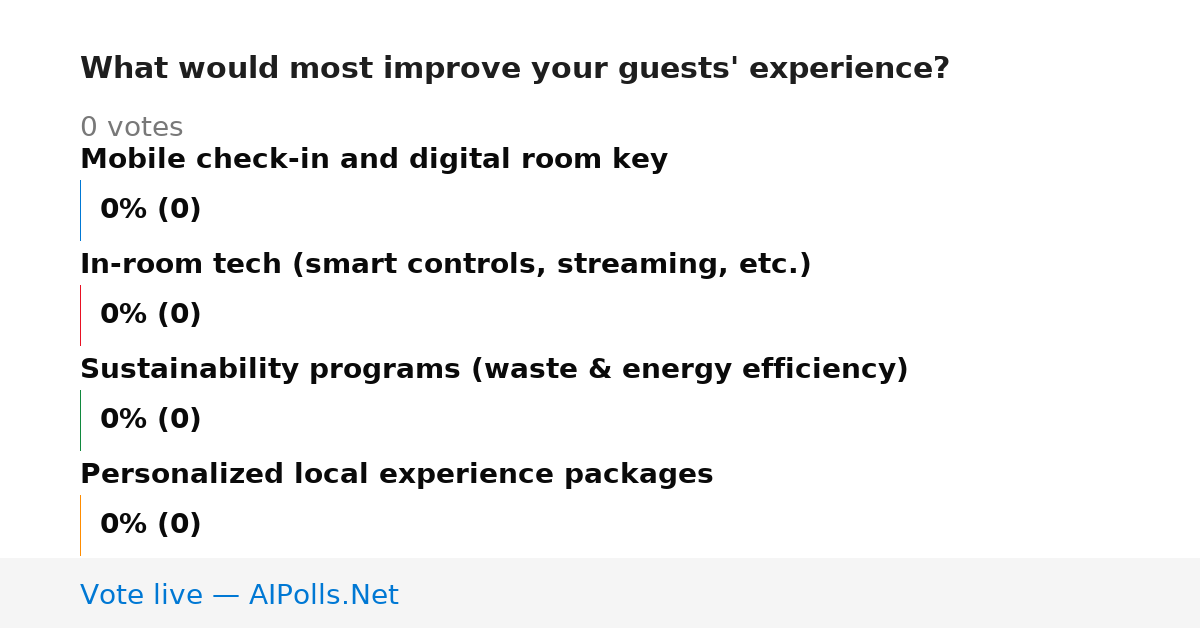 What would most improve your guests' experience?

0 votes

Mobile check-in and digital room key

0% (0)

In-room tech (smart controls, streaming, etc.)

0% (0)

Sustainability programs (waste & energy efficiency)

0% (0)

Personalized local experience packages

0% (0)

Vote live — AIPolls.Net